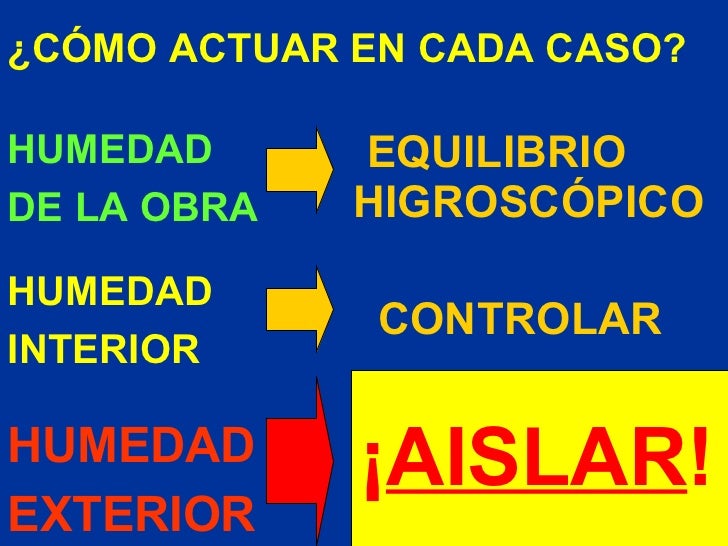 ¿CÓMO ACTUAR EN CADA CASO?

HUMEDAD DE LA OBRA

EQUILIBRIO HIGROSCÓPICO

HUMEDAD INTERIOR

CONTROLAR

HUMEDAD EXTERIOR

¡AISLAR!